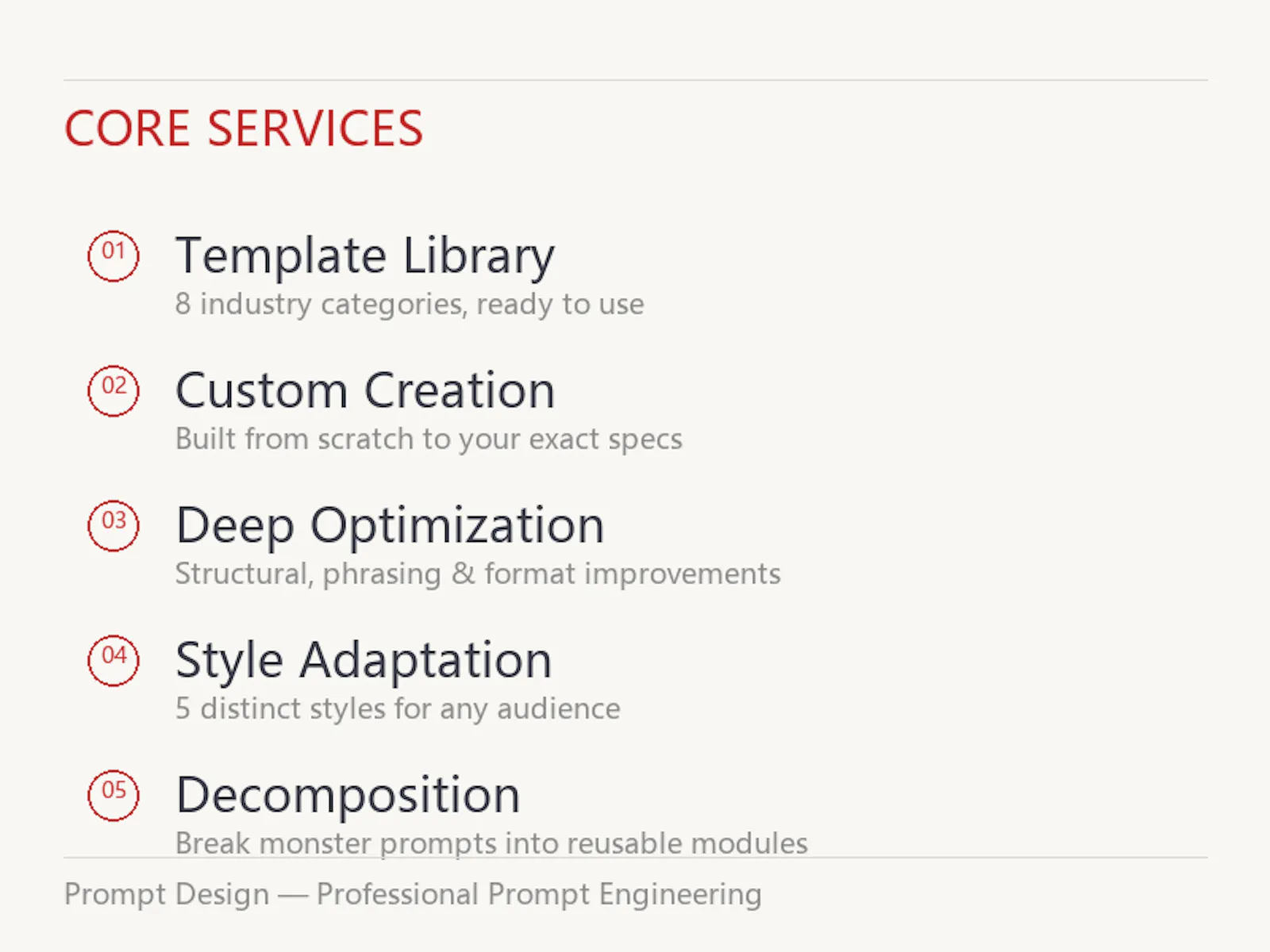 CORE SERVICES

01 Template Library
8 industry categories, ready to use

02 Custom Creation
Built from scratch to your exact specs

03 Deep Optimization
Structural, phrasing & format improvements

04 Style Adaptation
5 distinct styles for any audience

05 Decomposition
Break monster prompts into reusable modules

Prompt Design — Professional Prompt Engineering